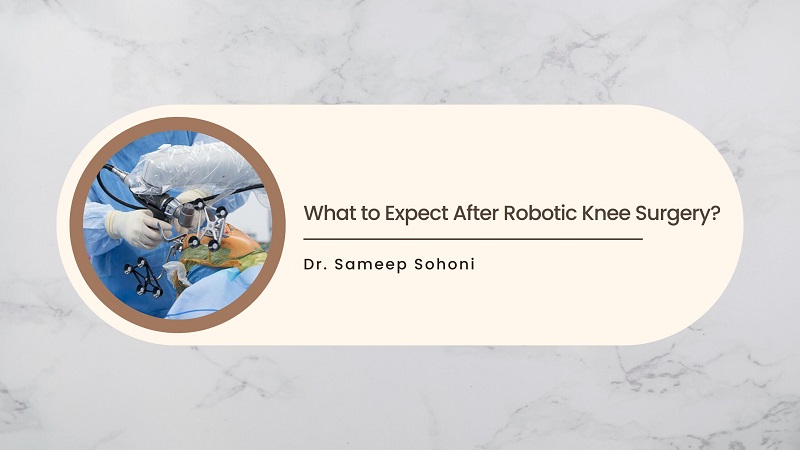 What to Expect After Robotic Knee Surgery?

Dr. Sameep Sohoni